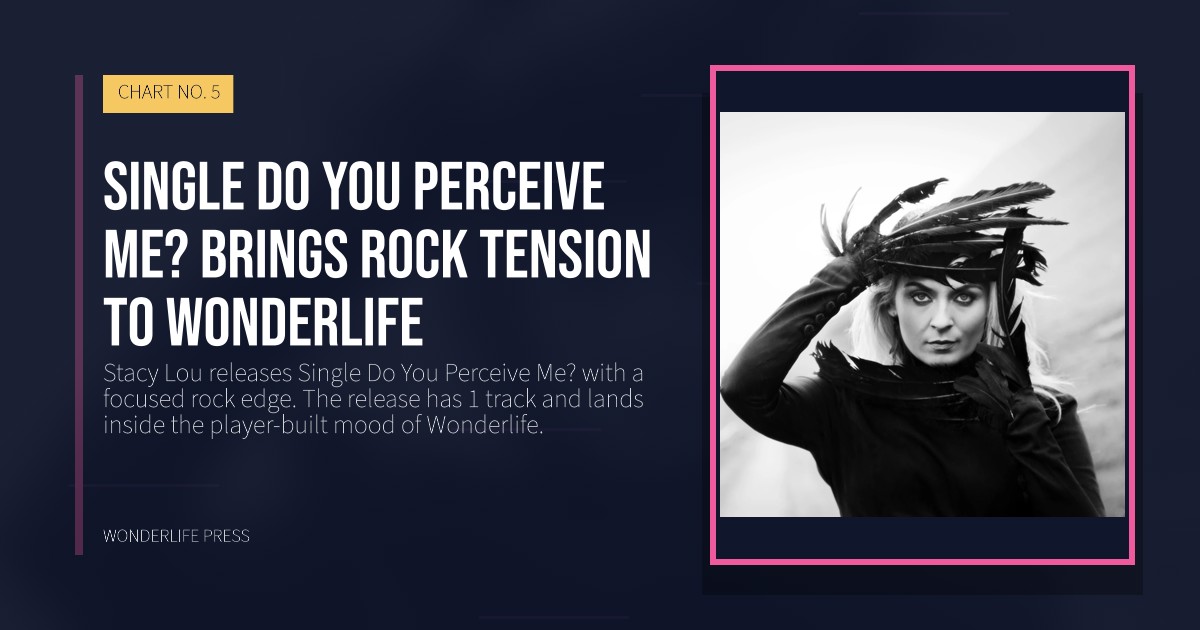 CHART NO. 5

SINGLE DO YOU PERCEIVE ME? BRINGS ROCK TENSION TO WONDERLIFE

Stacy Lou releases Single Do You Perceive Me? with a focused rock edge. The release has 1 track and lands inside the player-built mood of Wonderlife.

WONDERLIFE PRESS